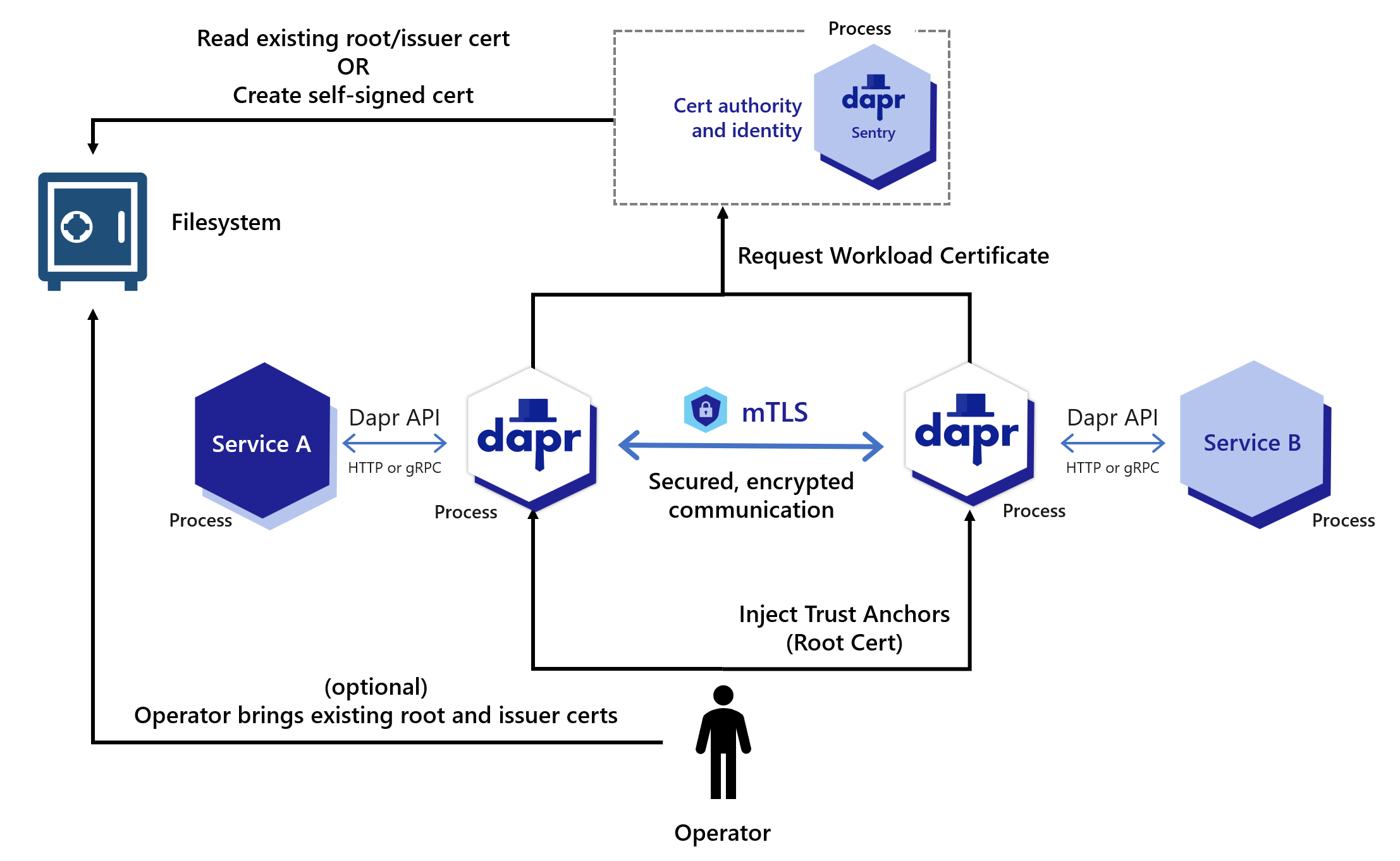 Read existing root/issuer cert
OR
Create self-signed cert

Process

Cert authority and identity

dapr
Sentry

Filesystem

Request Workload Certificate

Service A

Process

Dapr API

HTTP or gRPC

dapr

Process

mTLS

Secured, encrypted communication

dapr

Process

Dapr API

HTTP or gRPC

Service B

Process

Inject Trust Anchors
(Root Cert)

(optional)
Operator brings existing root and issuer certs

Operator